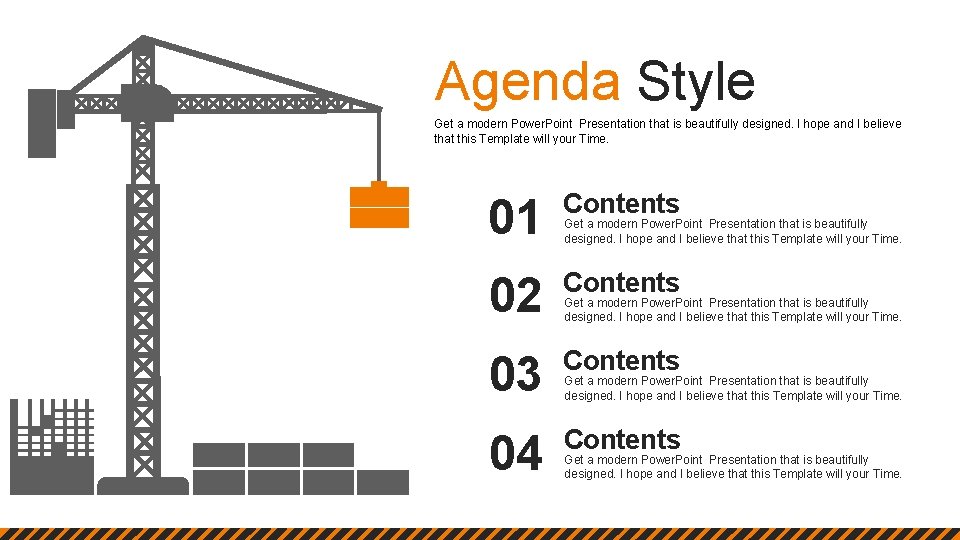 Agenda Style

Get a modern PowerPoint Presentation that is beautifully designed. I hope and I believe that this Template will your Time.

01

Contents

Get a modern PowerPoint Presentation that is beautifully designed. I hope and I believe that this Template will your Time.

02

Contents

Get a modern PowerPoint Presentation that is beautifully designed. I hope and I believe that this Template will your Time.

03

Contents

Get a modern PowerPoint Presentation that is beautifully designed. I hope and I believe that this Template will your Time.

04

Contents

Get a modern PowerPoint Presentation that is beautifully designed. I hope and I believe that this Template will your Time.